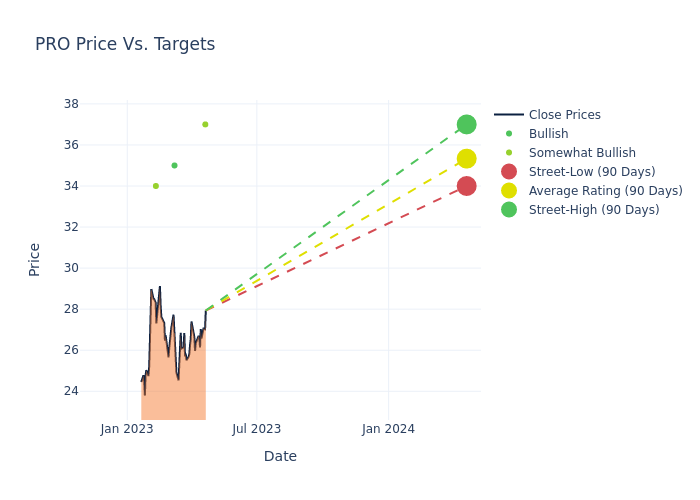 PRO Price Vs. Targets

38
36
34
32
30
28
26
24

Price

Jan 2023
Jul 2023
Jan 2024

Date

Close Prices
Bullish
Somewhat Bullish
Street-Low (90 Days)
Average Rating (90 Days)
Street-High (90 Days)